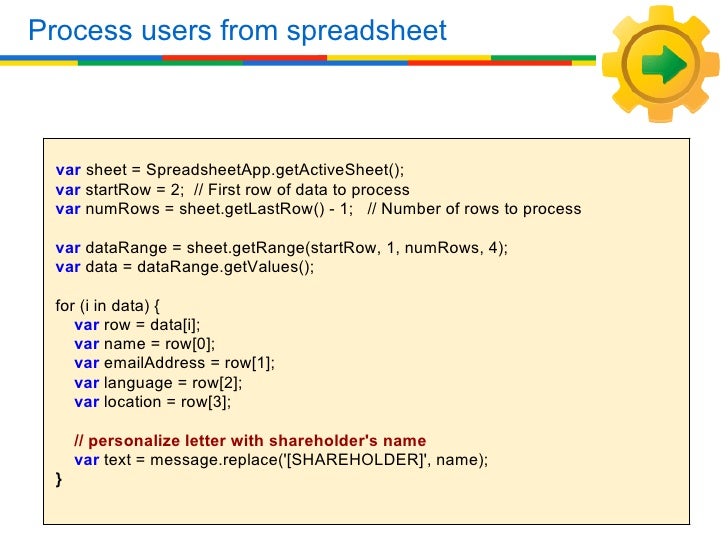 Process users from spreadsheet

var sheet = SpreadsheetApp.getActiveSheet();
var startRow = 2;  // First row of data to process
var numRows = sheet.getLastRow() - 1;   // Number of rows to process

var dataRange = sheet.getRange(startRow, 1, numRows, 4);
var data = dataRange.getValues();

for (i in data) {
   var row = data[i];
   var name = row[0];
   var emailAddress = row[1];
   var language = row[2];
   var location = row[3];

   // personalize letter with shareholder's name
   var text = message.replace('[SHAREHOLDER]', name);
}